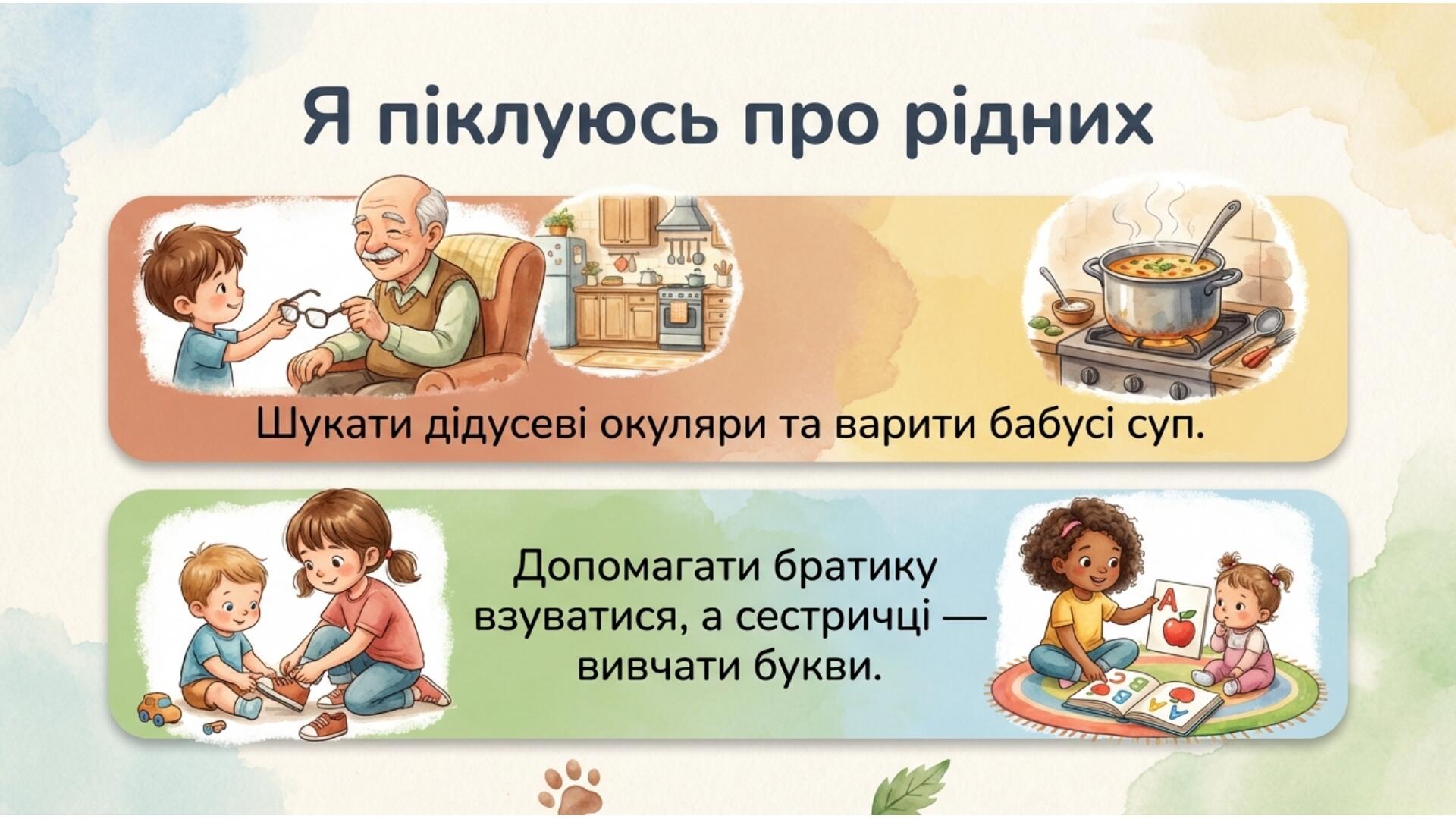 Я піклуюсь про рідних

Шукати дідусеві окуляри та варити бабусі суп.

Допомагати братику взуватися, а сестричці — вивчати букви.

A

A B C